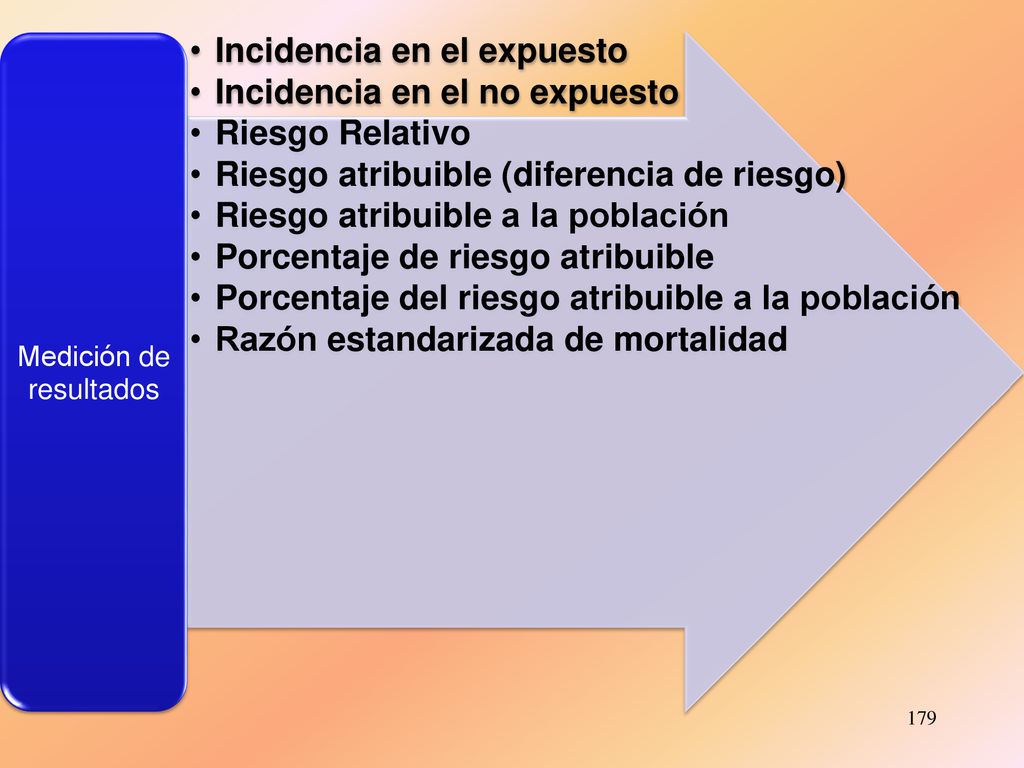 Medición de resultados

• Incidencia en el expuesto
• Incidencia en el no expuesto
• Riesgo Relativo
• Riesgo atribuible (diferencia de riesgo)
• Riesgo atribuible a la población
• Porcentaje de riesgo atribuible
• Porcentaje del riesgo atribuible a la población
• Razón estandarizada de mortalidad

179